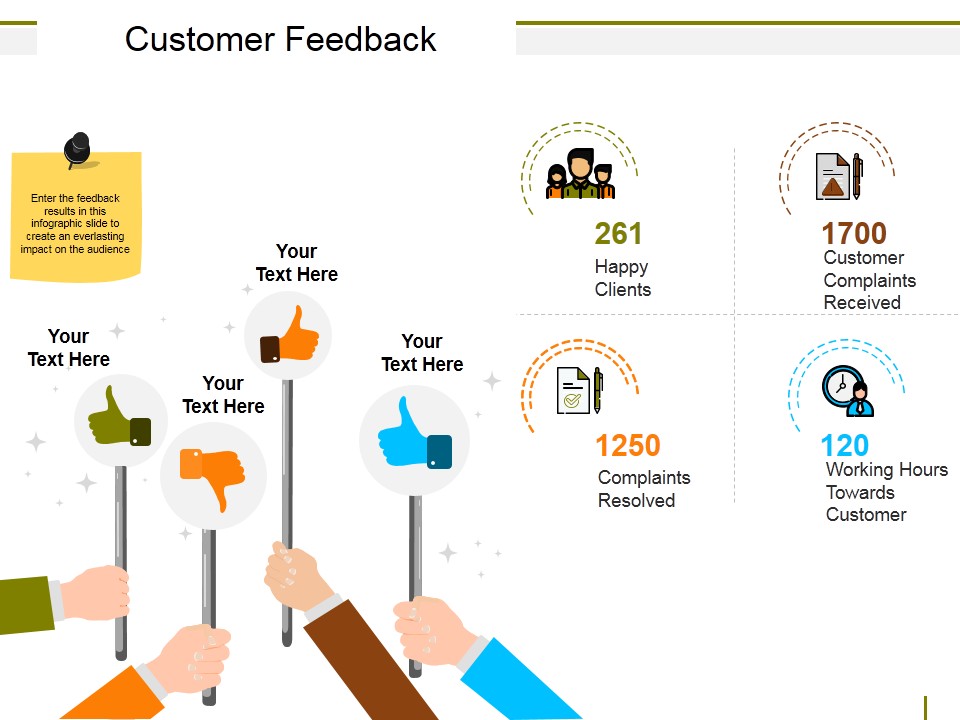 Customer Feedback

Enter the feedback results in this infographic slide to create an everlasting impact on the audience

Your Text Here

Your Text Here

Your Text Here

Your Text Here

261
Happy Clients

1700
Customer Complaints Received

1250
Complaints Resolved

120
Working Hours Towards Customer